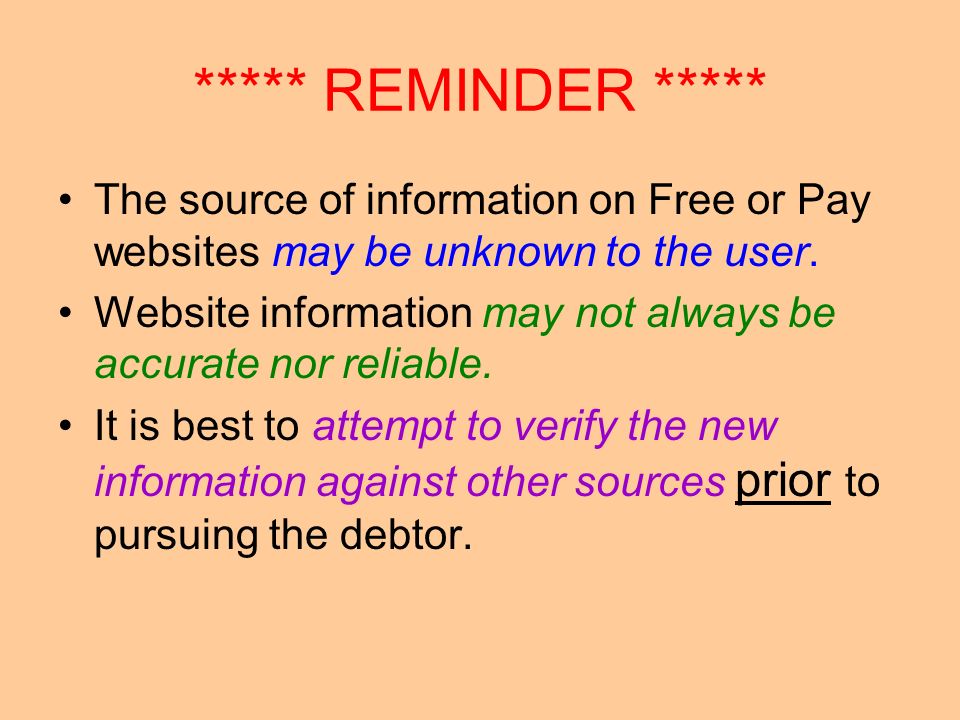 ***** REMINDER *****

• The source of information on Free or Pay websites may be unknown to the user.

• Website information may not always be accurate nor reliable.

• It is best to attempt to verify the new information against other sources prior to pursuing the debtor.